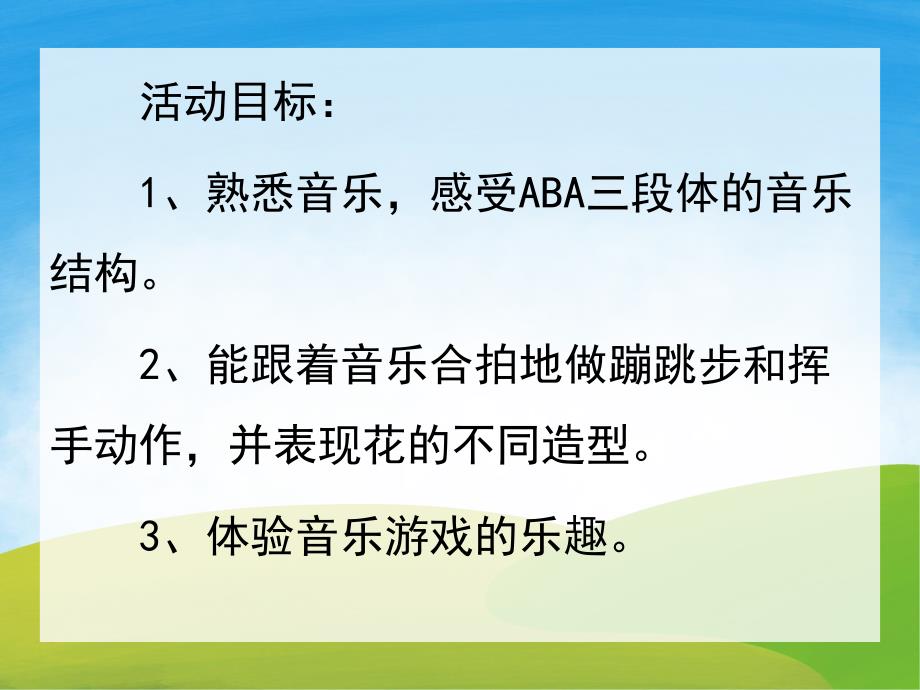 活动目标：

1、熟悉音乐，感受ABA三段体的音乐结构。

2、能跟着音乐合拍地做蹦跳步和挥手动作，并表现花的不同造型。

3、体验音乐游戏的乐趣。